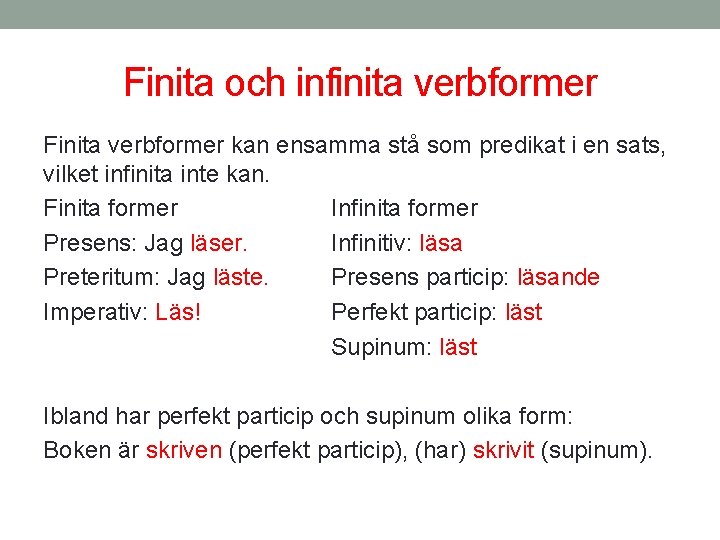 Finita och infinita verbformer

Finita verbformer kan ensamma stå som predikat i en sats, vilket infinita inte kan.

Finita former
Presens: Jag läser.
Preteritum: Jag läste.
Imperativ: Läs!

Infinita former
Infinitiv: läsa
Presens particip: läsande
Perfekt particip: läst
Supinum: läst

Ibland har perfekt particip och supinum olika form:
Boken är skriven (perfekt particip), (har) skrivit (supinum).